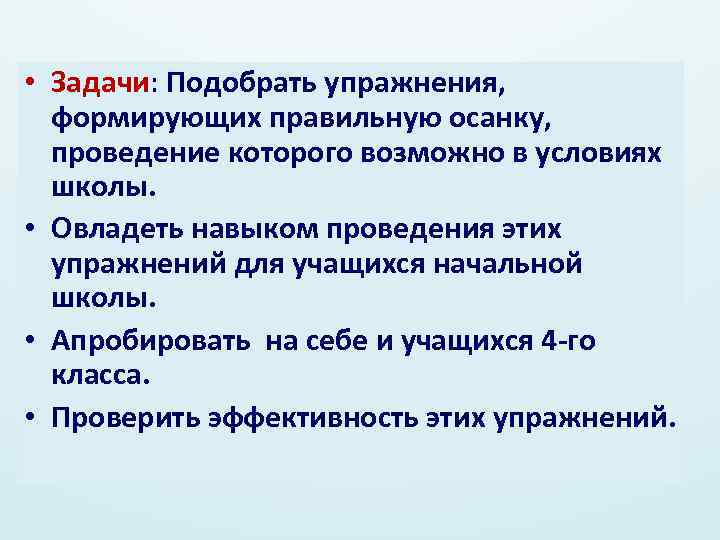 • Задачи: Подобрать упражнения, формирующих правильную осанку, проведение которого возможно в условиях школы.

• Овладеть навыком проведения этих упражнений для учащихся начальной школы.

• Апробировать на себе и учащихся 4-го класса.

• Проверить эффективность этих упражнений.